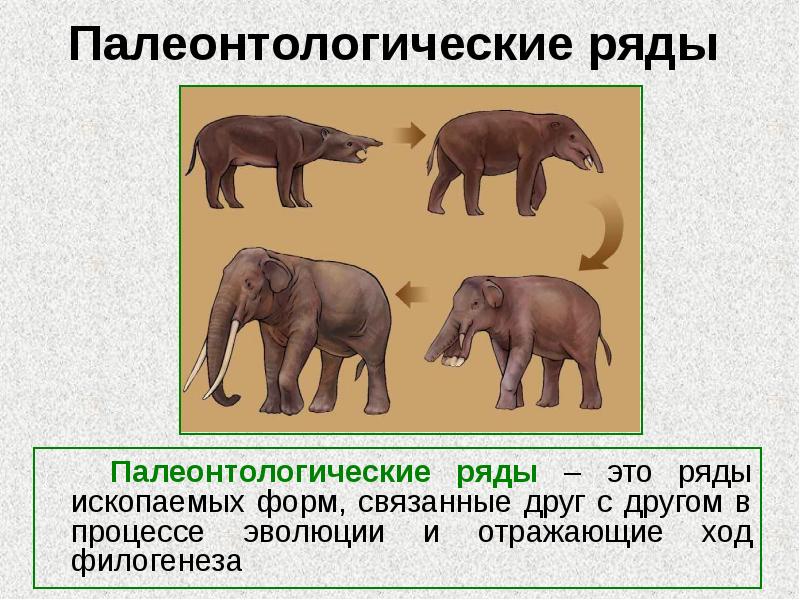 Палеонтологические ряды

Палеонтологические ряды – это ряды ископаемых форм, связанные друг с другом в процессе эволюции и отражающие ход филогенеза